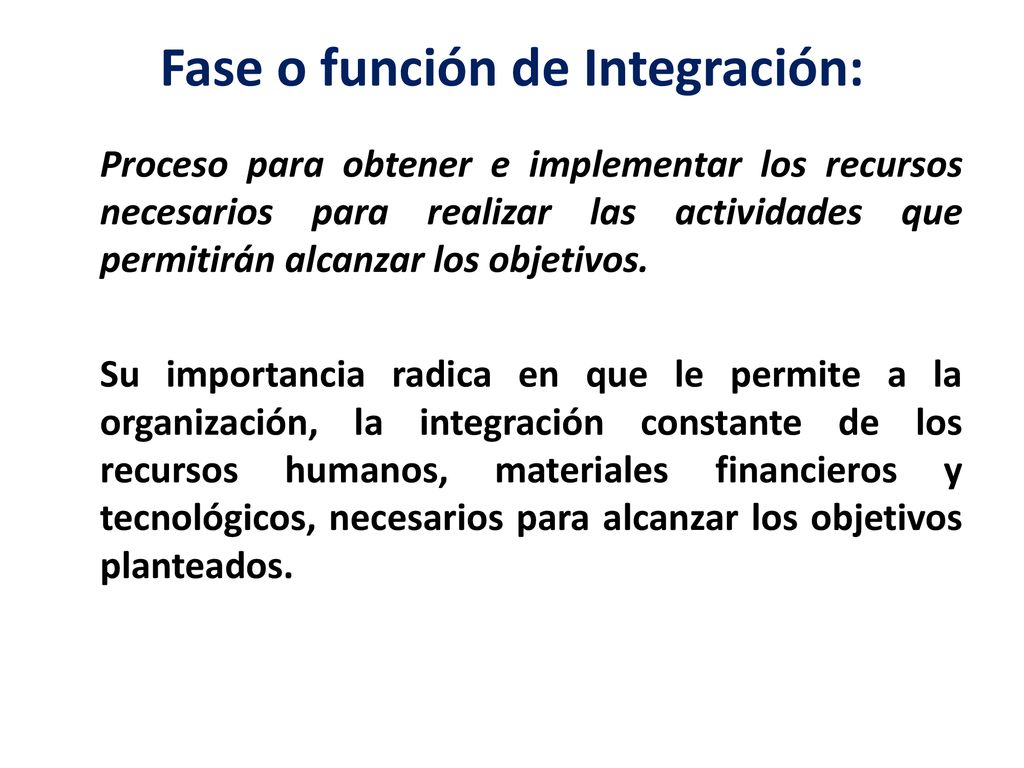 Fase o función de Integración:

Proceso para obtener e implementar los recursos necesarios para realizar las actividades que permitirán alcanzar los objetivos.

Su importancia radica en que le permite a la organización, la integración constante de los recursos humanos, materiales financieros y tecnológicos, necesarios para alcanzar los objetivos planteados.